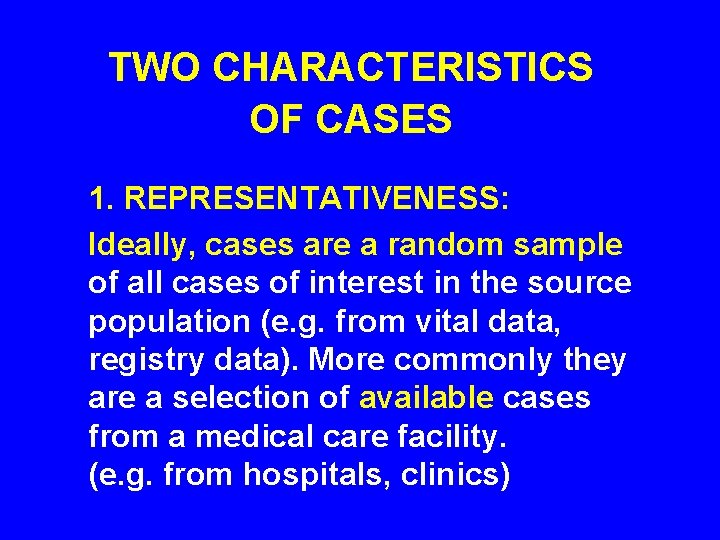 TWO CHARACTERISTICS OF CASES

1. REPRESENTATIVENESS:

Ideally, cases are a random sample of all cases of interest in the source population (e.g. from vital data, registry data). More commonly they are a selection of available cases from a medical care facility.
(e.g. from hospitals, clinics)